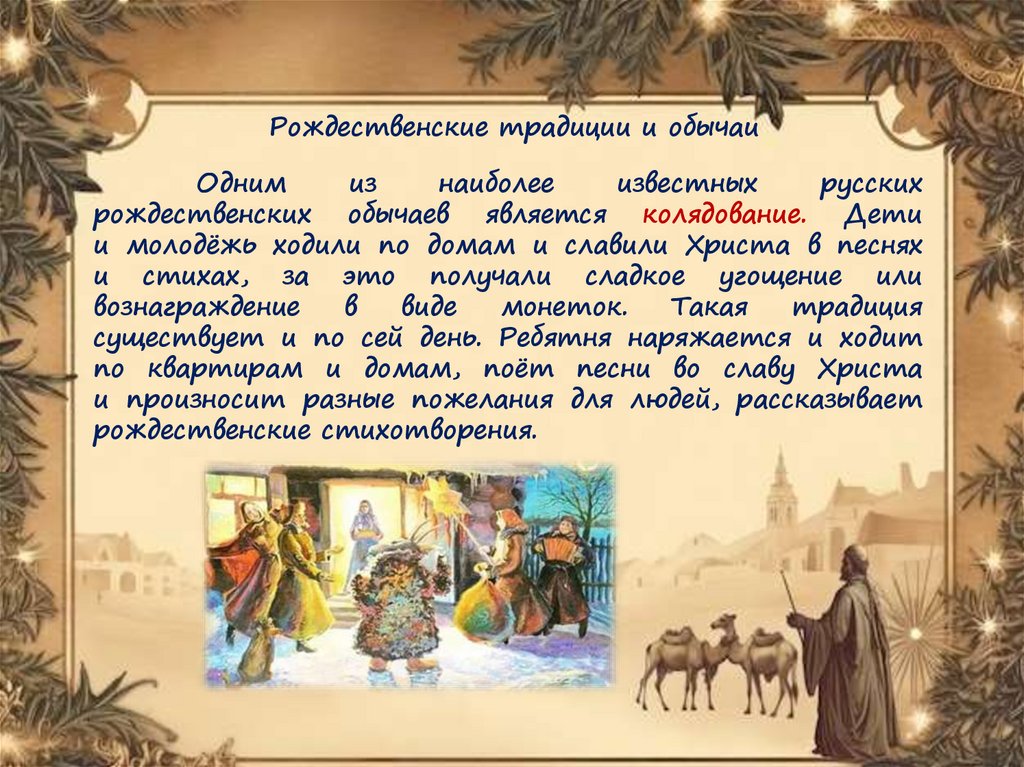 Рождественские традиции и обычаи

Одним из наиболее известных русских рождественских обычаев является колядование. Дети и молодёжь ходили по домам и славили Христа в песнях и стихах, за это получали сладкое угощение или вознаграждение в виде монеток. Такая традиция существует и по сей день. Ребятня наряжается и ходит по квартирам и домам, поёт песни во славу Христа и произносит разные пожелания для людей, рассказывает рождественские стихотворения.